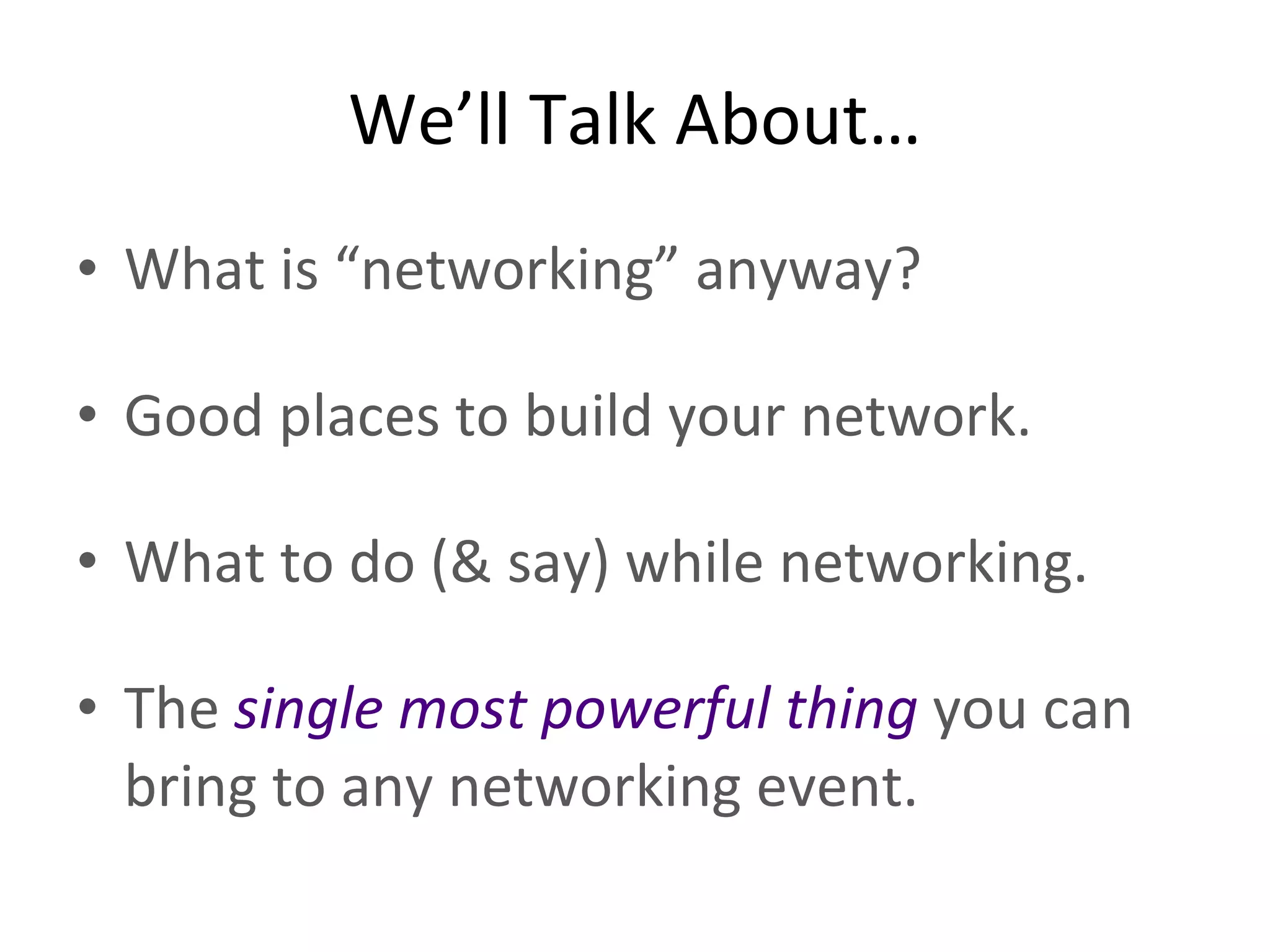 We’ll Talk About…

• What is “networking” anyway?

• Good places to build your network.

• What to do (& say) while networking.

• The single most powerful thing you can bring to any networking event.